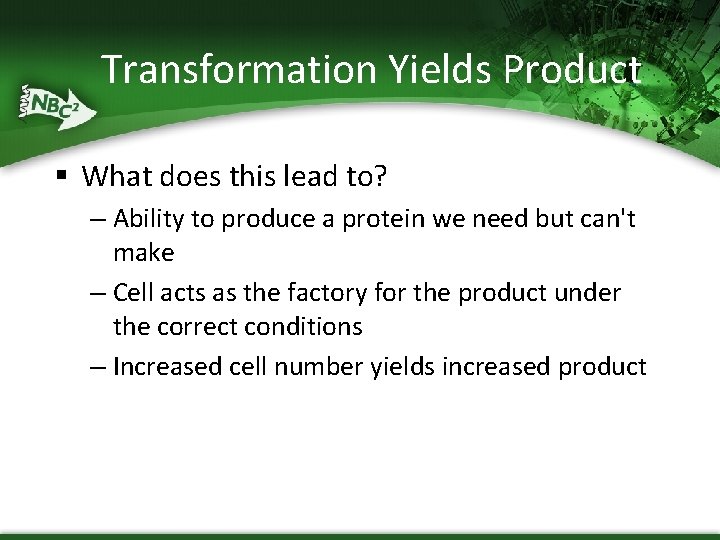 Transformation Yields Product

$NBC^2$

▪ What does this lead to?

– Ability to produce a protein we need but can't make

– Cell acts as the factory for the product under the correct conditions

– Increased cell number yields increased product